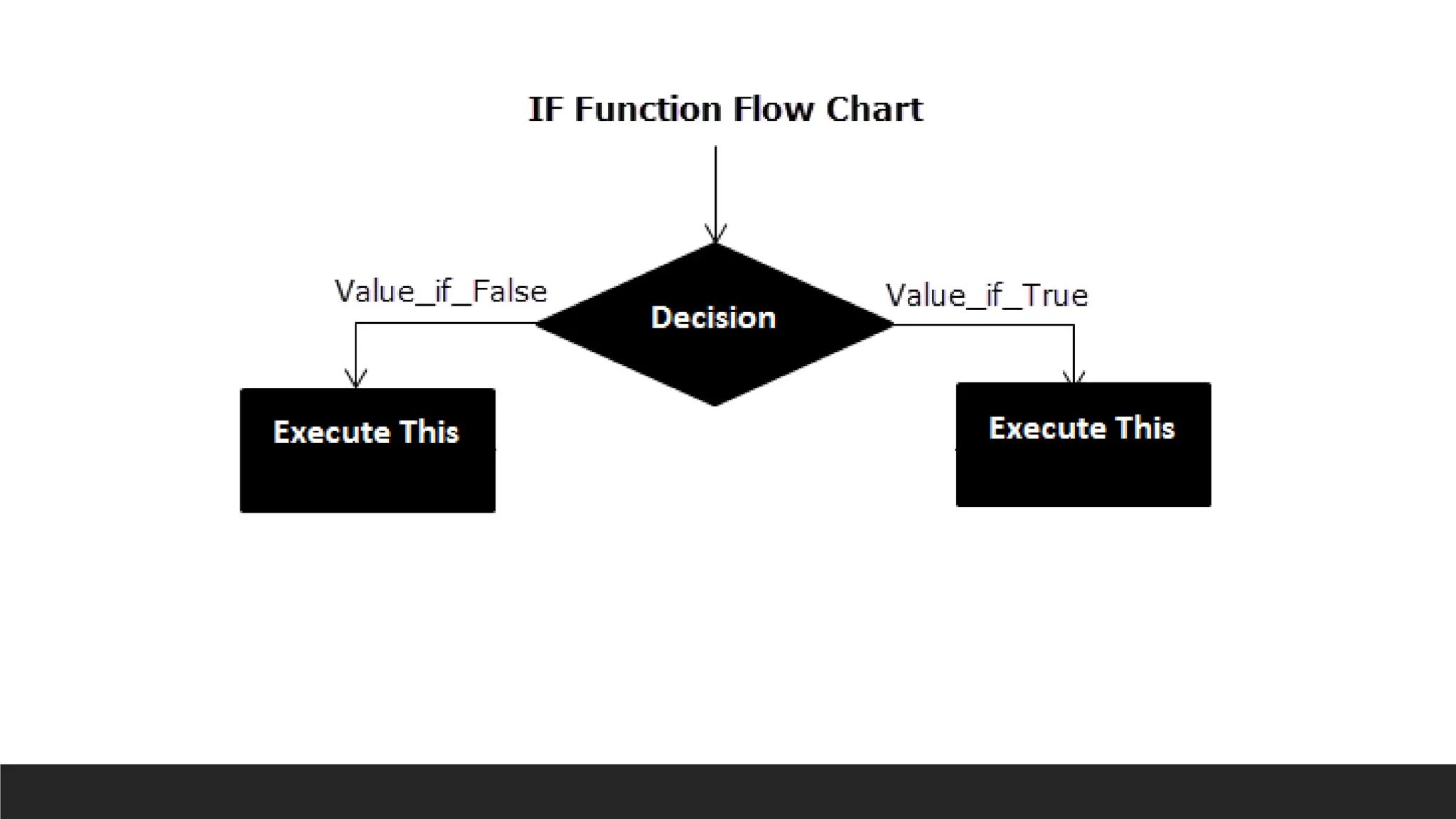 IF Function Flow Chart

Value_if_False

Decision

Value_if_True

Execute This

Execute This